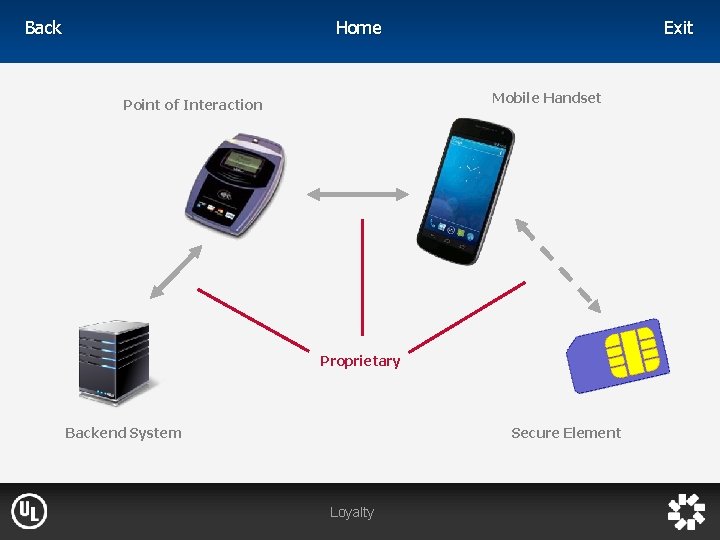 Back
Home
Exit

Point of Interaction

Mobile Handset

Proprietary

Backend System

Secure Element

UL

Loyalty